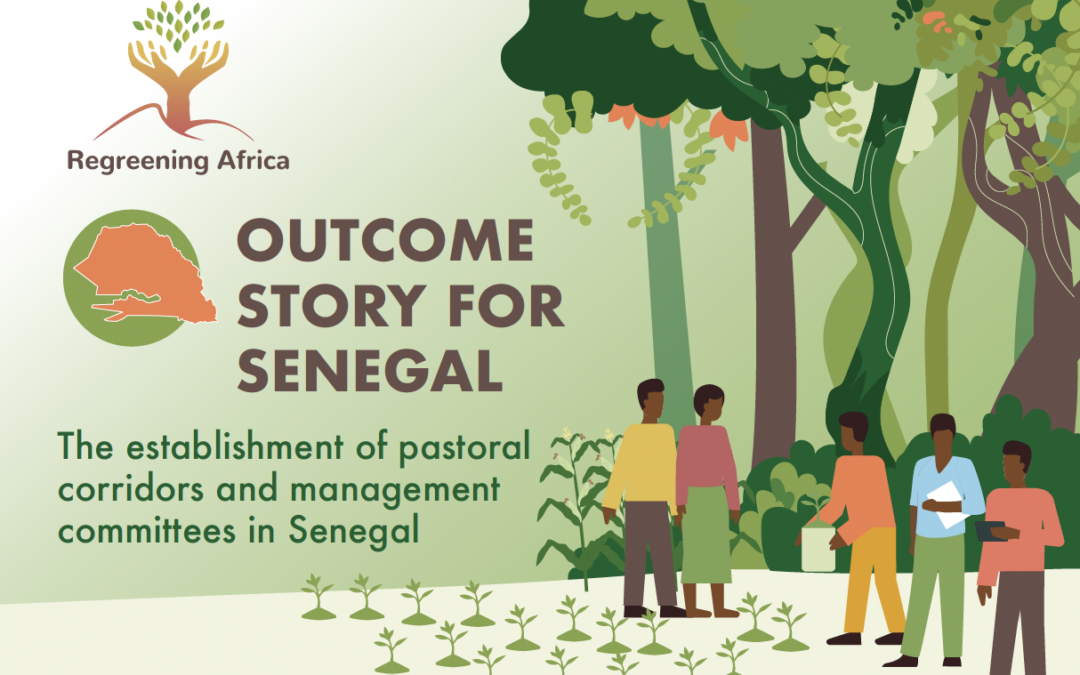 Regreening Africa

OUTCOME STORY FOR SENEGAL

The establishment of pastoral corridors and management committees in Senegal